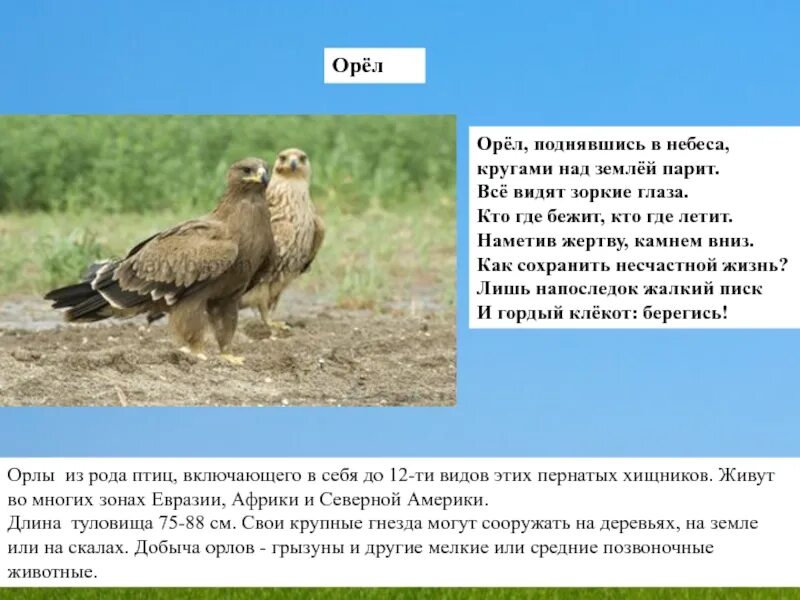 Орёл

Орёл, поднявшись в небеса,
кругами над землёй парит.
Всё видят зоркие глаза.
Кто где бежит, кто где летит.
Наметив жертву, камнем вниз.
Как сохранить несчастной жизнь?
Лишь напоследок жалкий писк
И гордый клёкот: берегись!

Орлы из рода птиц, включающего в себя до 12-ти видов этих пернатых хищников. Живут во многих зонах Евразии, Африки и Северной Америки.
Длина туловища 75-88 см. Свои крупные гнезда могут сооружать на деревьях, на земле или на скалах. Добыча орлов - грызуны и другие мелкие или средние позвоночные животные.